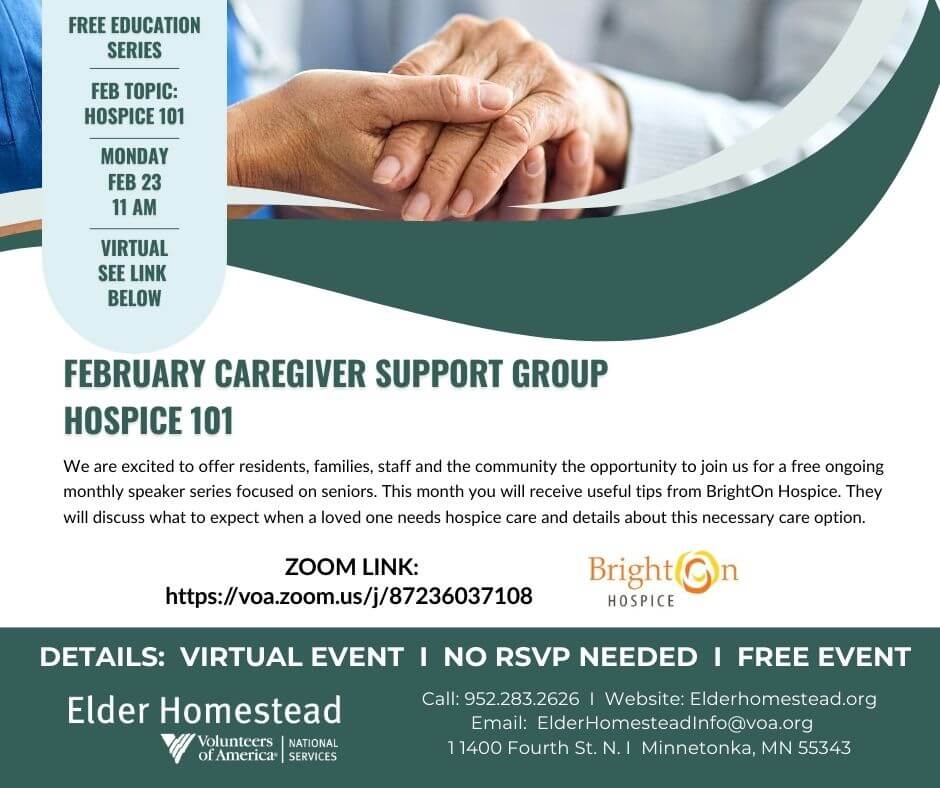 FREE EDUCATION SERIES

FEB TOPIC: HOSPICE 101

MONDAY FEB 23 11 AM

VIRTUAL SEE LINK BELOW

FEBRUARY CAREGIVER SUPPORT GROUP
HOSPICE 101

We are excited to offer residents, families, staff and the community the opportunity to join us for a free ongoing monthly speaker series focused on seniors. This month you will receive useful tips from BrightOn Hospice. They will discuss what to expect when a loved one needs hospice care and details about this necessary care option.

ZOOM LINK:
https://voa.zoom.us/j/87236037108

BrightOn HOSPICE

DETAILS: VIRTUAL EVENT I NO RSVP NEEDED I FREE EVENT

Elder Homestead
Volunteers of America® | NATIONAL SERVICES

Call: 952.283.2626 I Website: Elderhomestead.org
Email: ElderHomesteadInfo@voa.org
11400 Fourth St. N. I Minnetonka, MN 55343